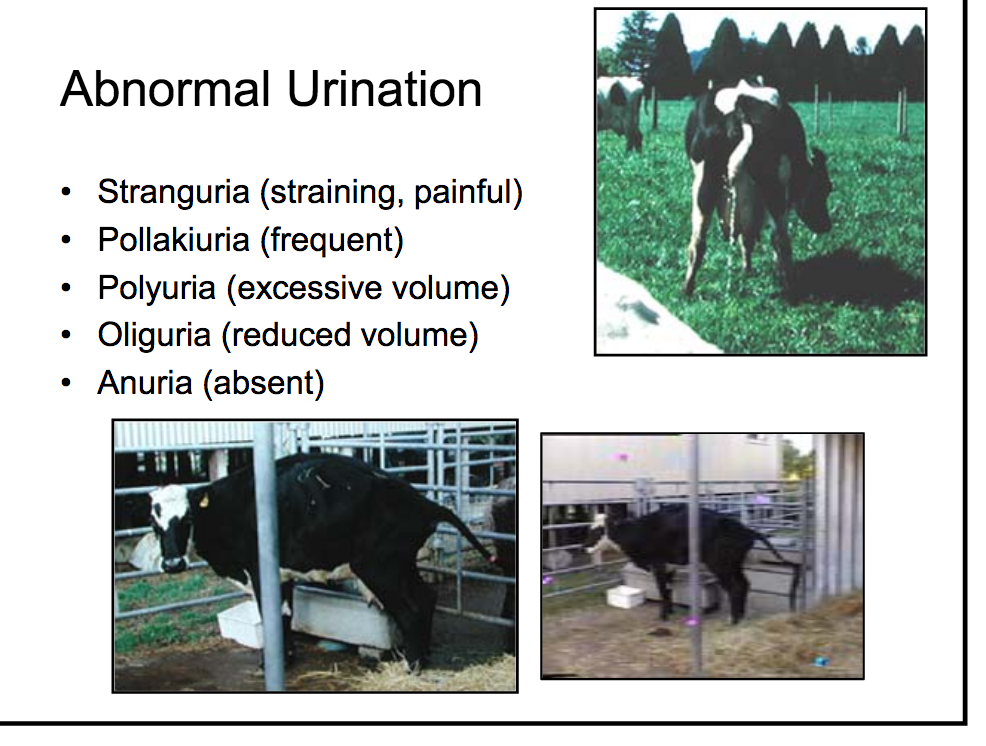 Abnormal Urination

• Stranguria (straining, painful)
• Pollakiuria (frequent)
• Polyuria (excessive volume)
• Oliguria (reduced volume)
• Anuria (absent)